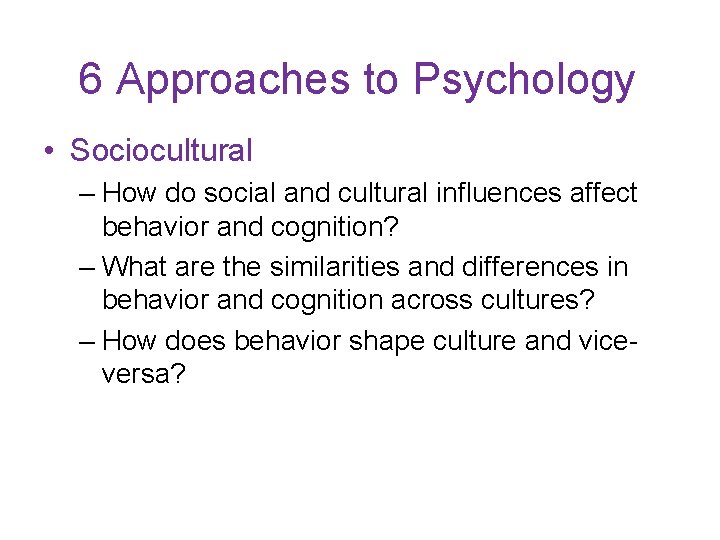 6 Approaches to Psychology

• Sociocultural
– How do social and cultural influences affect behavior and cognition?
– What are the similarities and differences in behavior and cognition across cultures?
– How does behavior shape culture and vice-versa?